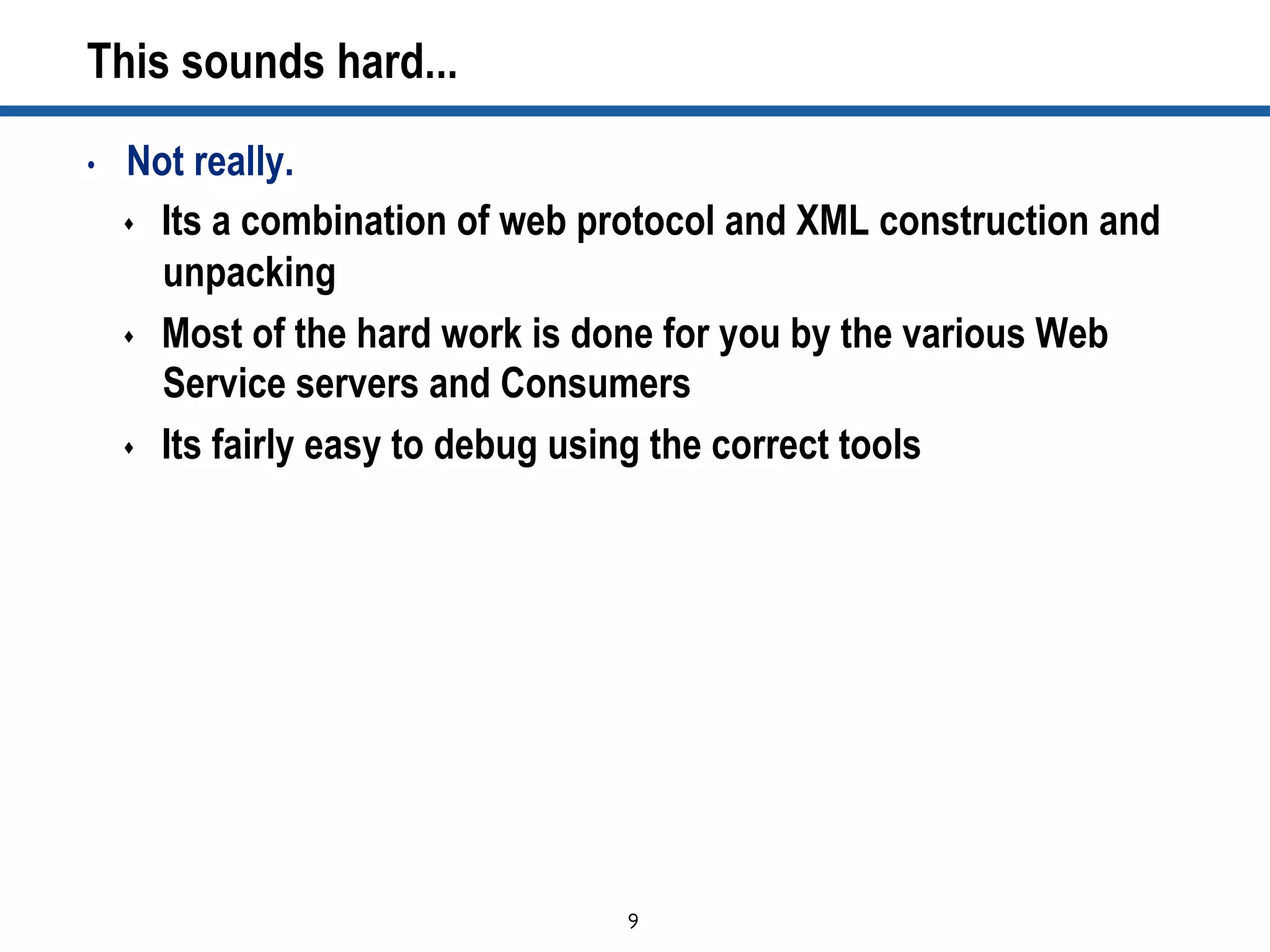 This sounds hard...

• Not really.

♦ Its a combination of web protocol and XML construction and unpacking

♦ Most of the hard work is done for you by the various Web Service servers and Consumers

♦ Its fairly easy to debug using the correct tools

9